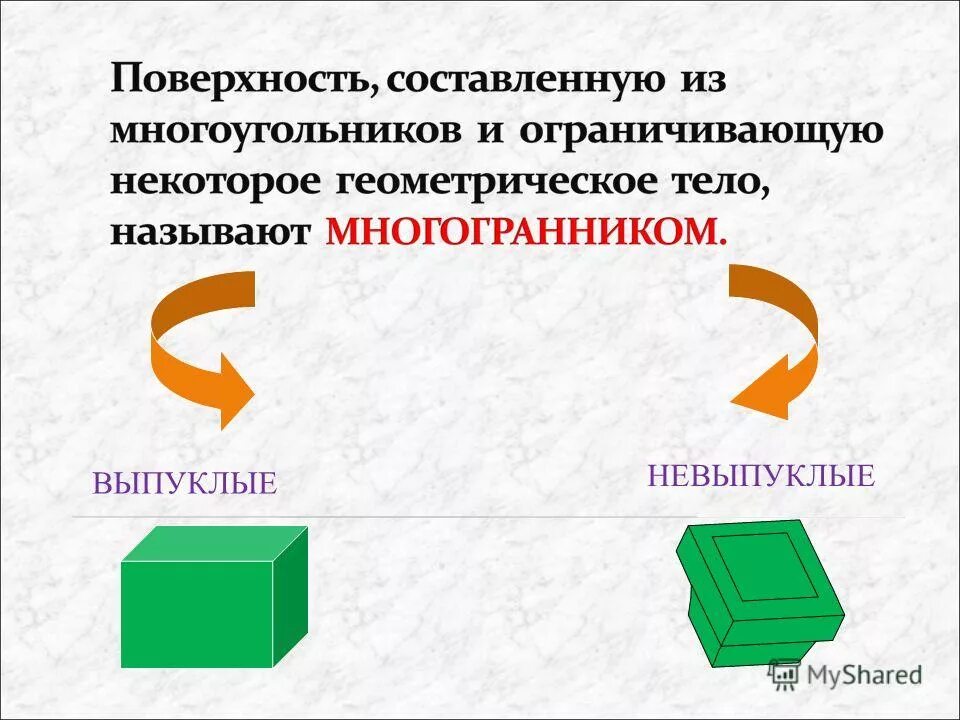 Поверхность, составленную из многоугольников и ограничивающую некоторое геометрическое тело, называют МНОГОГРАННИКОМ.

ВЫПУКЛЫЕ

НЕВЫПУКЛЫЕ

MyShared